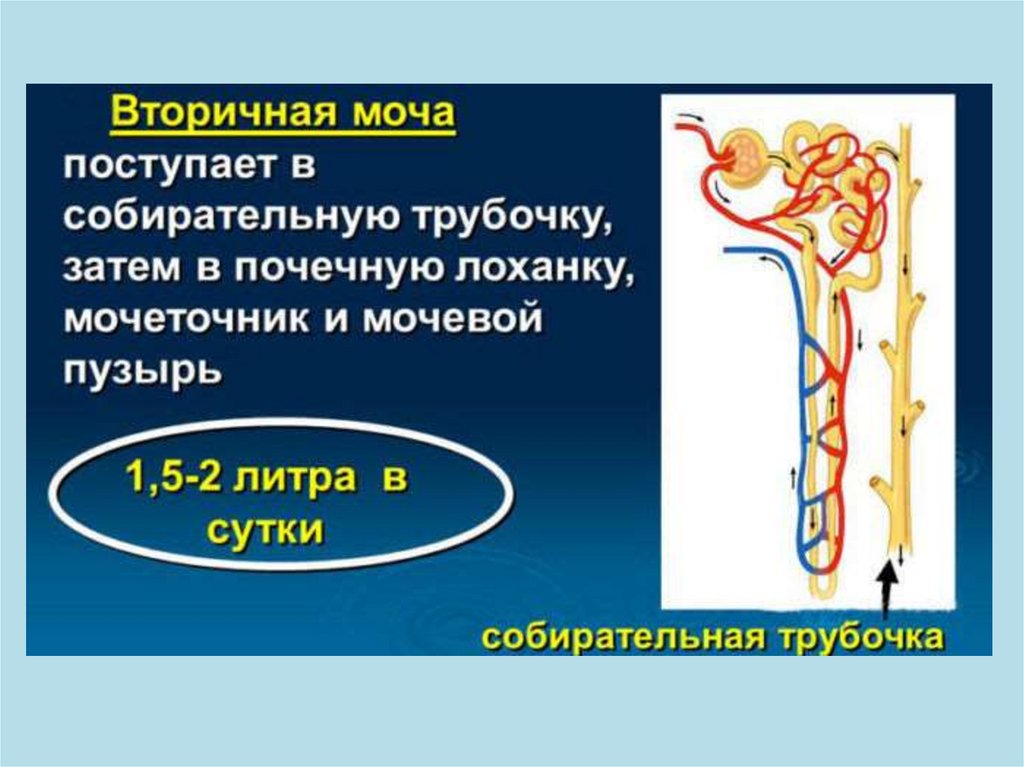 Вторичная моча поступает в собирательную трубочку, затем в почечную лоханку, мочеточник и мочевой пузырь

1,5-2 литра в сутки

собирательная трубочка